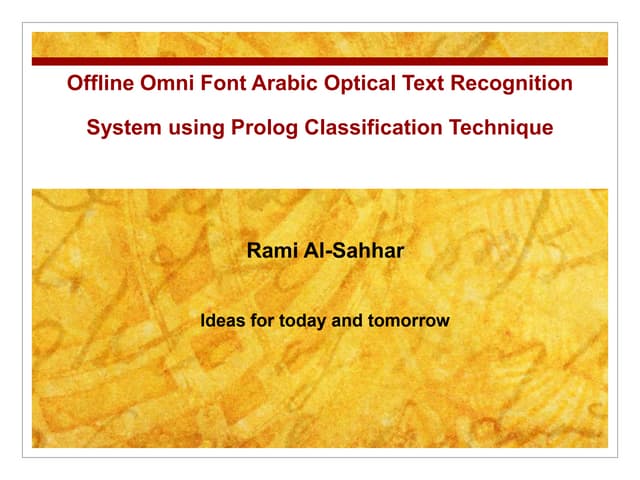 Offline Omni Font Arabic Optical Text Recognition

System using Prolog Classification Technique

Rami Al-Sahhar

Ideas for today and tomorrow